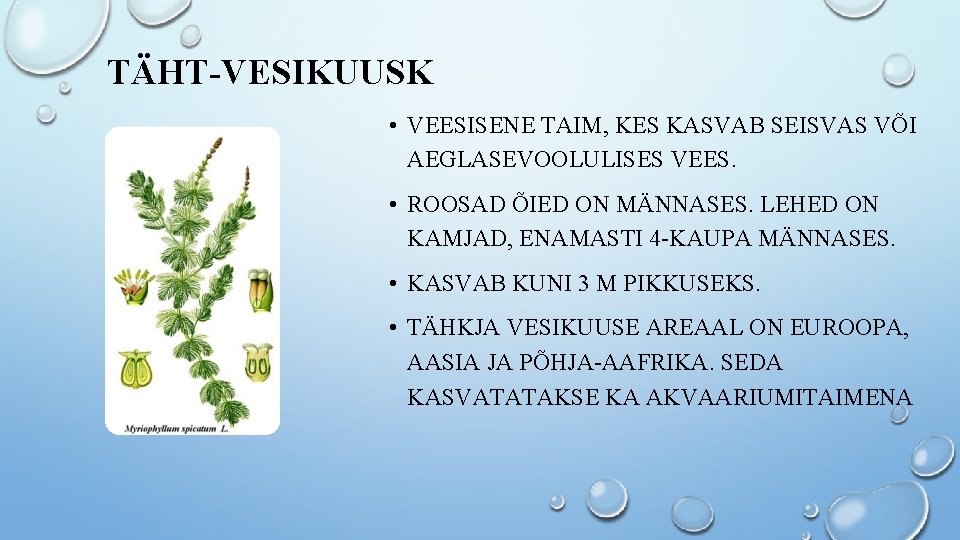 TÄHT-VESIKUUSK

Myriophyllum spicatum L.

• VEESISENE TAIM, KES KASVAB SEISVAS VÕI AEGLASEVOOLULISES VEES.

• ROOSAD ÕIED ON MÄNNASES. LEHED ON KAMJAD, ENAMASTI 4-KAUPA MÄNNASES.

• KASVAB KUNI 3 M PIKKUSEKS.

• TÄHKJA VESIKUUSE AREAAL ON EUROOPA, AASIA JA PÕHJA-AAFRIKA. SEDA KASVATATAKSE KA AKVAARIUMITAIMENA